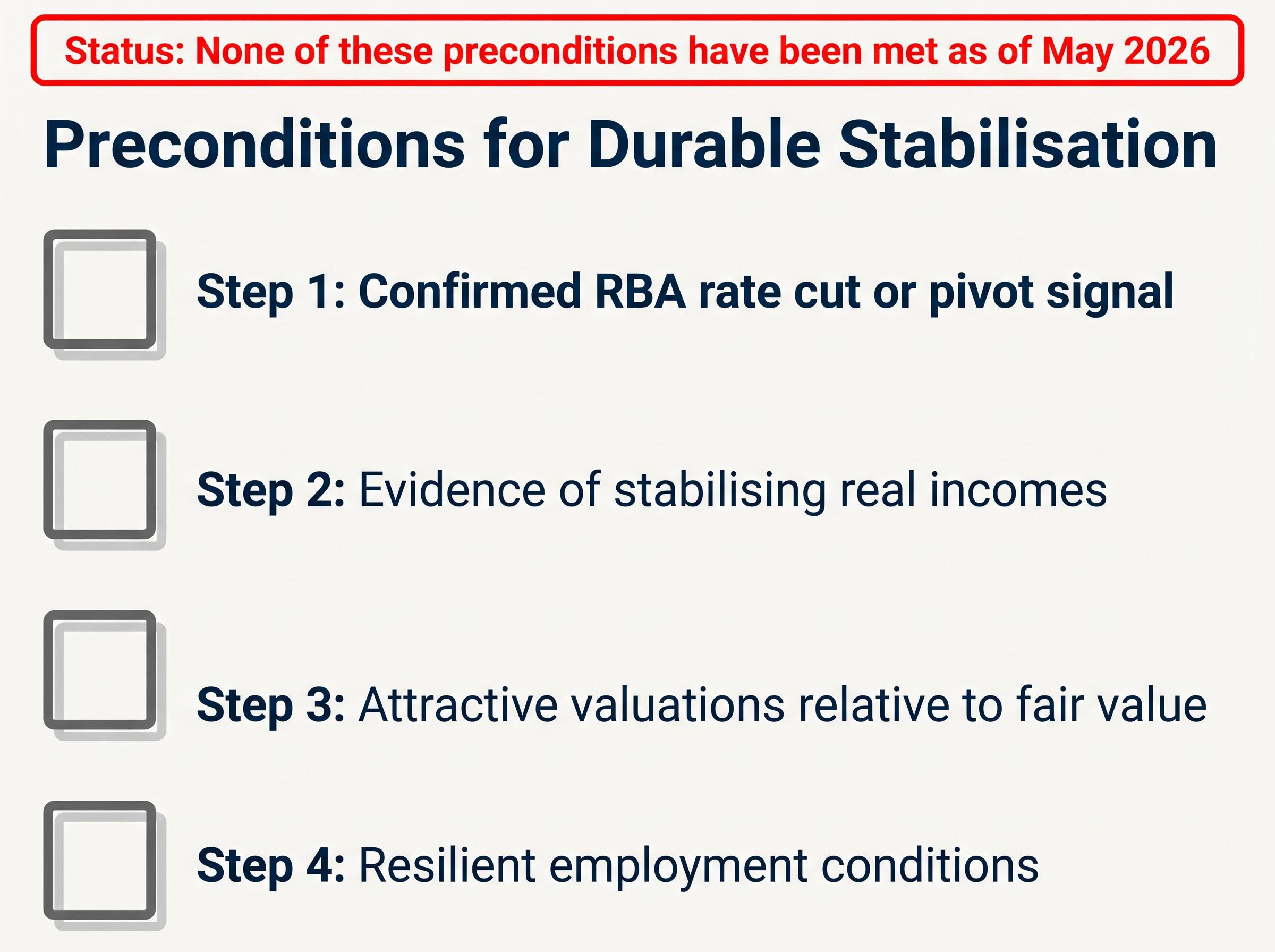 Status: None of these preconditions have been met as of May 2026

Preconditions for Durable Stabilisation

Step 1: Confirmed RBA rate cut or pivot signal

Step 2: Evidence of stabilising real incomes

Step 3: Attractive valuations relative to fair value

Step 4: Resilient employment conditions